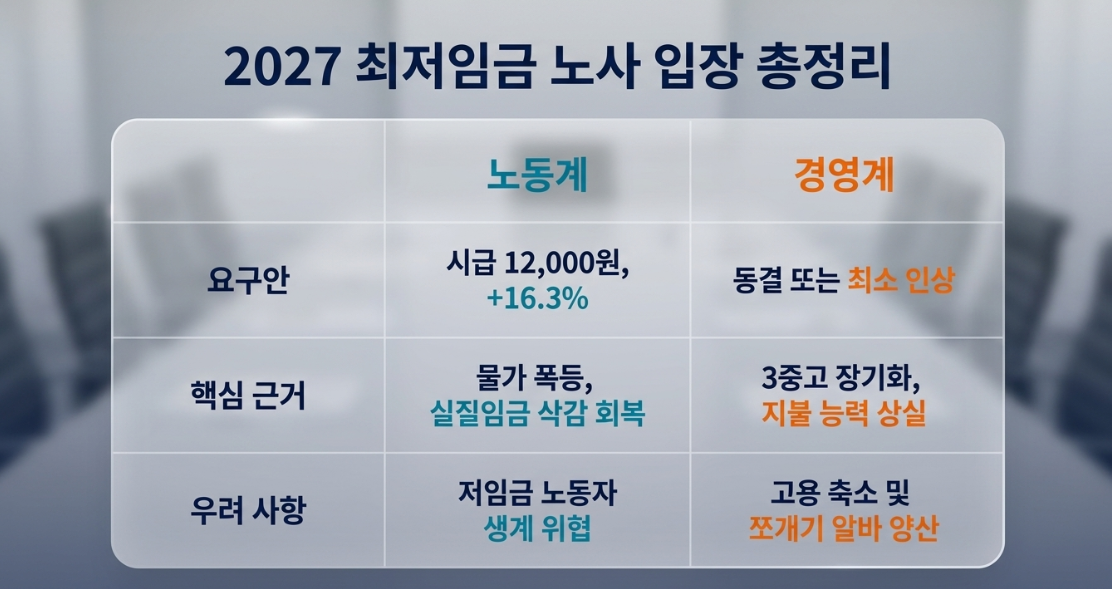 2027 최저임금 노사 입장 총정리

| | 노동계 | 경영계 |
|---|---|---|
| 요구안 | 시급 12,000원, +16.3% | 동결 또는 최소 인상 |
| 핵심 근거 | 물가 폭등, 실질임금 삭감 회복 | 3중고 장기화, 지불 능력 상실 |
| 우려 사항 | 저임금 노동자 생계 위협 | 고용 축소 및 쪼개기 알바 양산 |